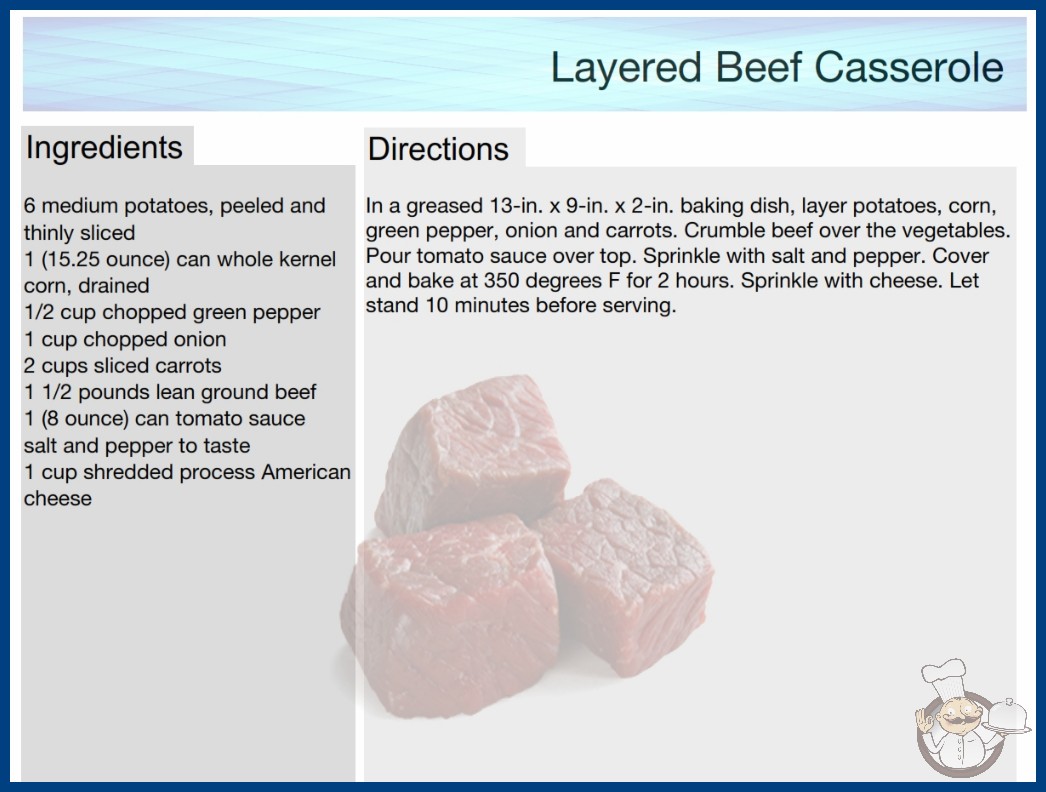 Layered Beef Casserole

Ingredients

6 medium potatoes, peeled and thinly sliced
1 (15.25 ounce) can whole kernel corn, drained
1/2 cup chopped green pepper
1 cup chopped onion
2 cups sliced carrots
1 1/2 pounds lean ground beef
1 (8 ounce) can tomato sauce
salt and pepper to taste
1 cup shredded process American cheese

Directions

In a greased 13-in. x 9-in. x 2-in. baking dish, layer potatoes, corn, green pepper, onion and carrots. Crumble beef over the vegetables. Pour tomato sauce over top. Sprinkle with salt and pepper. Cover and bake at 350 degrees F for 2 hours. Sprinkle with cheese. Let stand 10 minutes before serving.